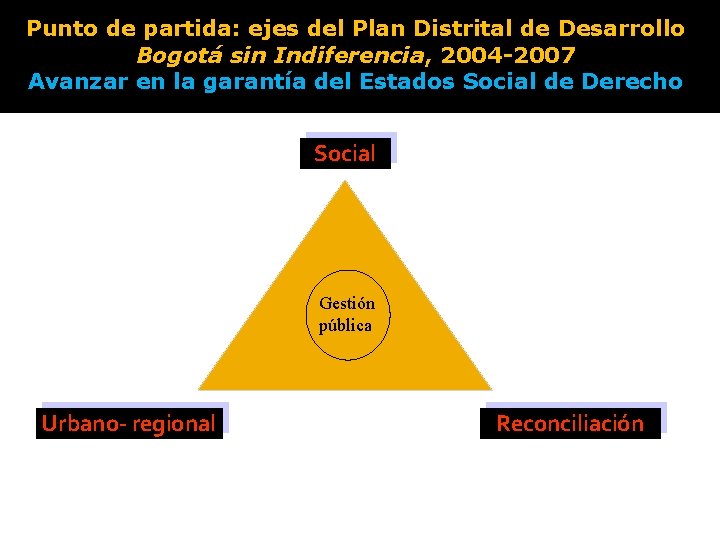 Punto de partida: ejes del Plan Distrital de Desarrollo
Bogotá sin Indiferencia, 2004-2007
Avanzar en la garantía del Estados Social de Derecho

Social

Gestión pública

Urbano- regional

Reconciliación